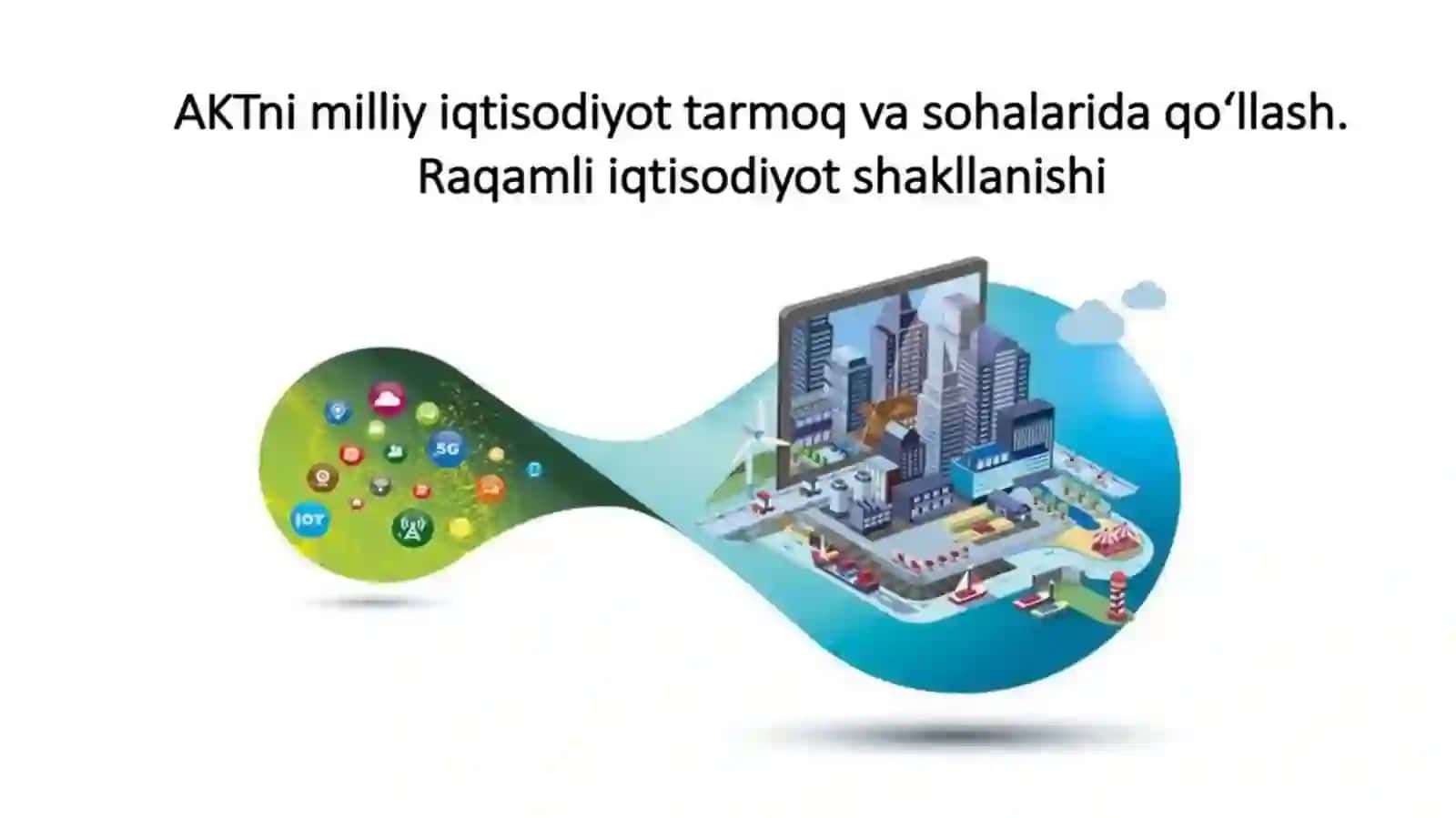 AKTni milliy iqtisodiyot tarmoq va sohalarida qo‘llash. Raqamli iqtisodiyot shakllanishi

5G

IOT